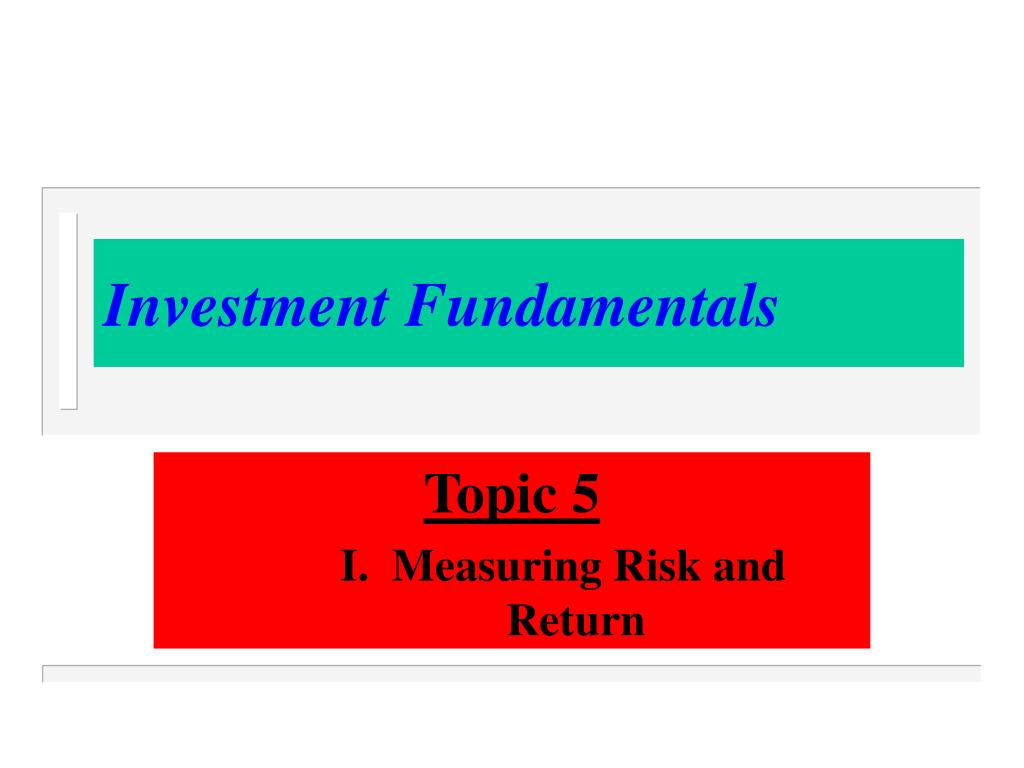 Investment Fundamentals

Topic 5

I. Measuring Risk and Return